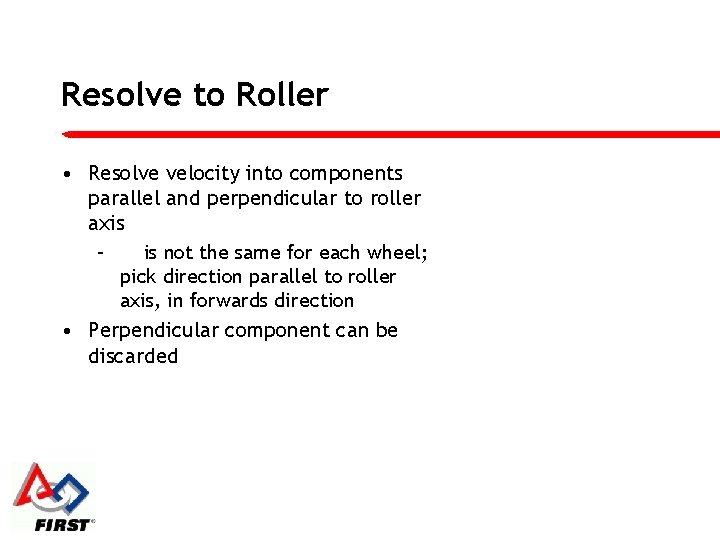 Resolve to Roller

• Resolve velocity into components parallel and perpendicular to roller axis
  – is not the same for each wheel; pick direction parallel to roller axis, in forwards direction
• Perpendicular component can be discarded

FIRST